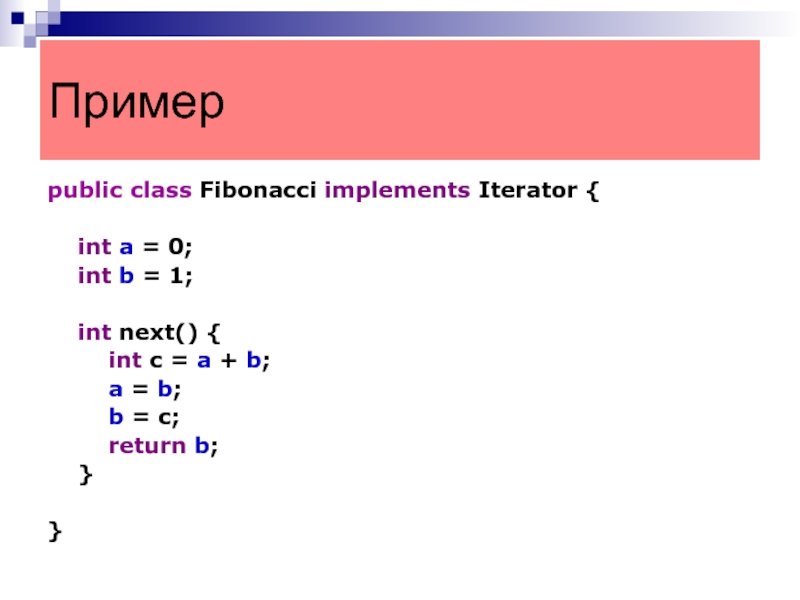 Пример

public class Fibonacci implements Iterator {

    int a = 0;
    int b = 1;

    int next() {
        int c = a + b;
        a = b;
        b = c;
        return b;
    }

}